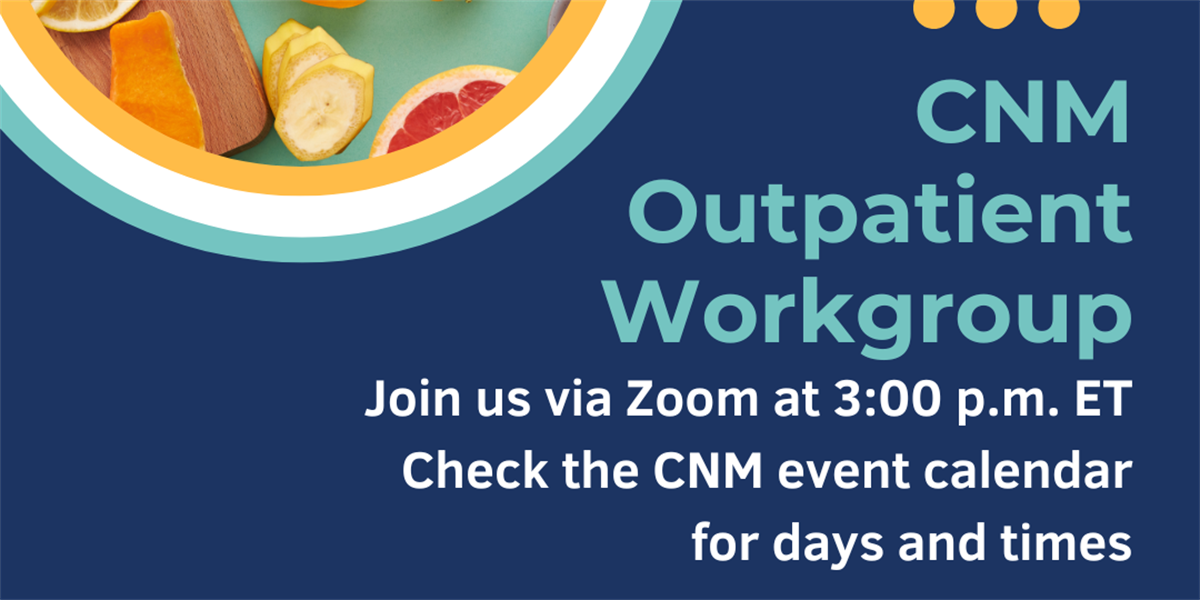 CNM Outpatient Workgroup

Join us via Zoom at 3:00 p.m. ET
Check the CNM event calendar for days and times